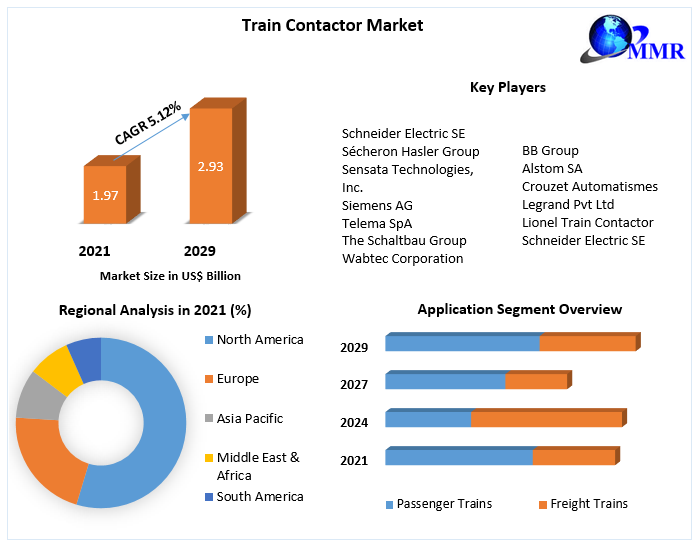 Train Contactor Market

MMR

CAGR 5.12%

1.97

2.93

2021

2029

Market Size in US$ Billion

Key Players

Schneider Electric SE
Sécheron Hasler Group
Sensata Technologies, Inc.
Siemens AG
Telema SpA
The Schaltbau Group
Wabtec Corporation

BB Group
Alstom SA
Crouzet Automatismes
Legrand Pvt Ltd
Lionel Train Contactor
Schneider Electric SE

Regional Analysis in 2021 (%)

North America
Europe
Asia Pacific
Middle East & Africa
South America

Application Segment Overview

2029
2027
2024
2021

Passenger Trains
Freight Trains